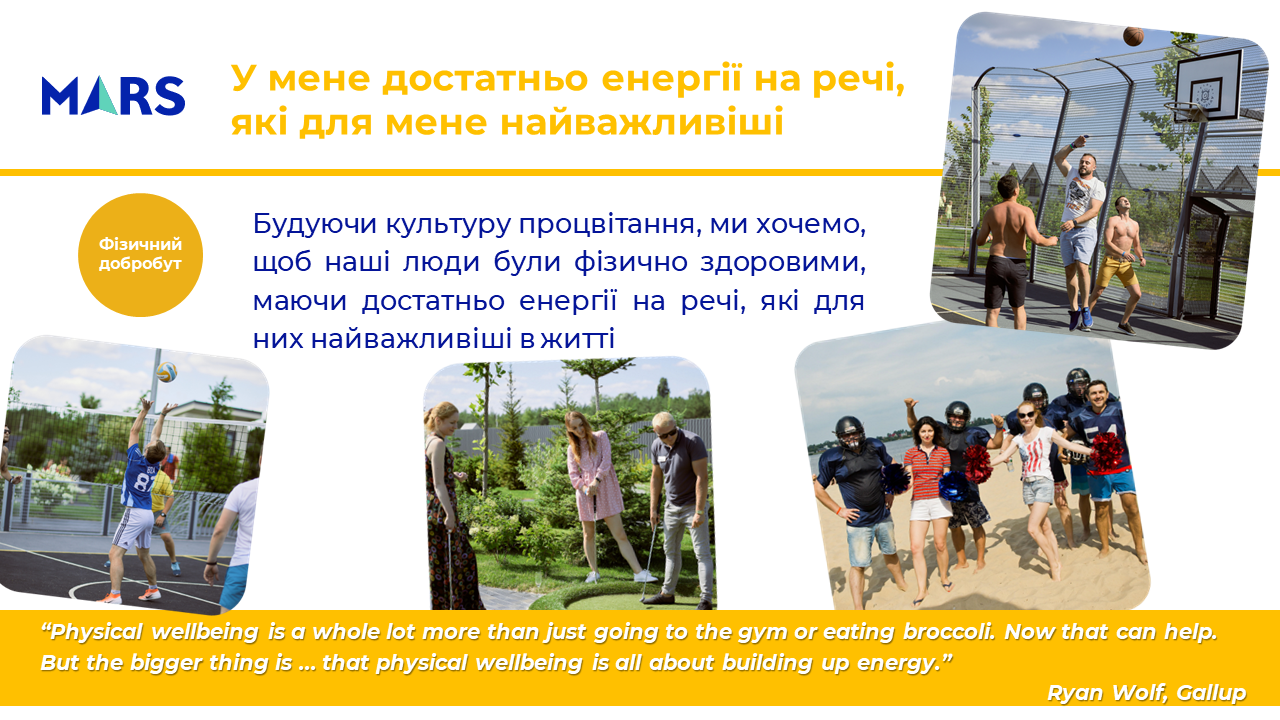 MARS

У мене достатньо енергії на речі, які для мене найважливіші

Фізичний добробут

Будуючи культуру процвітання, ми хочемо, щоб наші люди були фізично здоровими, маючи достатньо енергії на речі, які для них найважливіші в житті

“Physical wellbeing is a whole lot more than just going to the gym or eating broccoli. Now that can help. But the bigger thing is … that physical wellbeing is all about building up energy.”

Ryan Wolf, Gallup